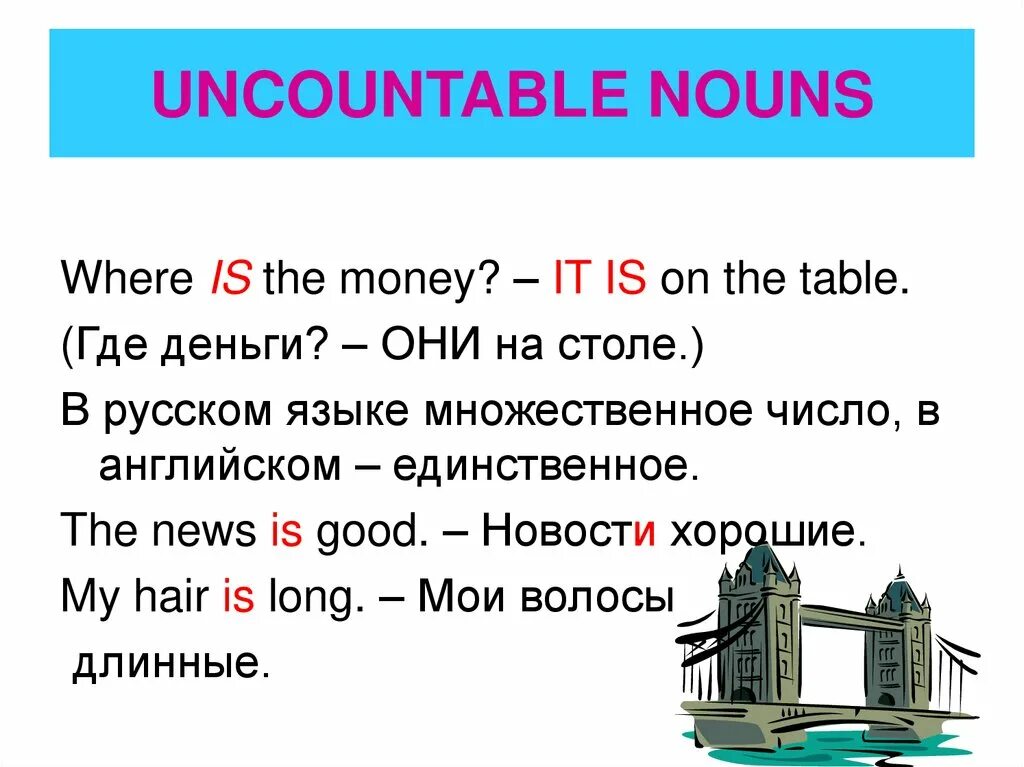 UNCOUNTABLE NOUNS

Where IS the money? – IT IS on the table.

(Где деньги? – ОНИ на столе.)

В русском языке множественное число, в английском – единственное.

The news is good. – Новости хорошие.

My hair is long. – Мои волосы длинные.